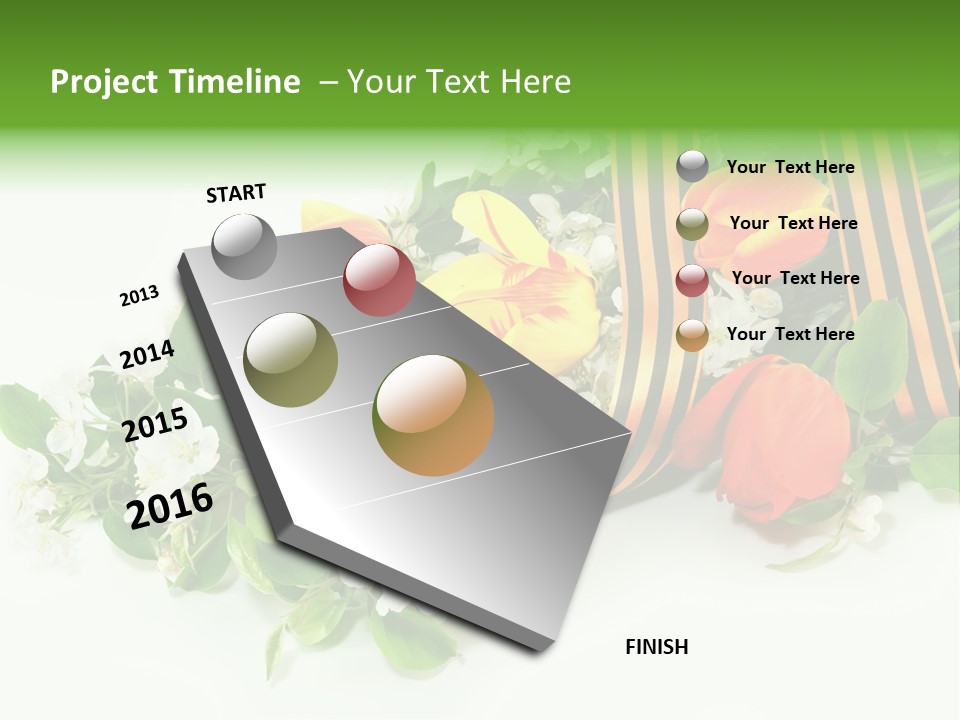 Project Timeline – Your Text Here

START

2013

2014

2015

2016

FINISH

Your Text Here

Your Text Here

Your Text Here

Your Text Here